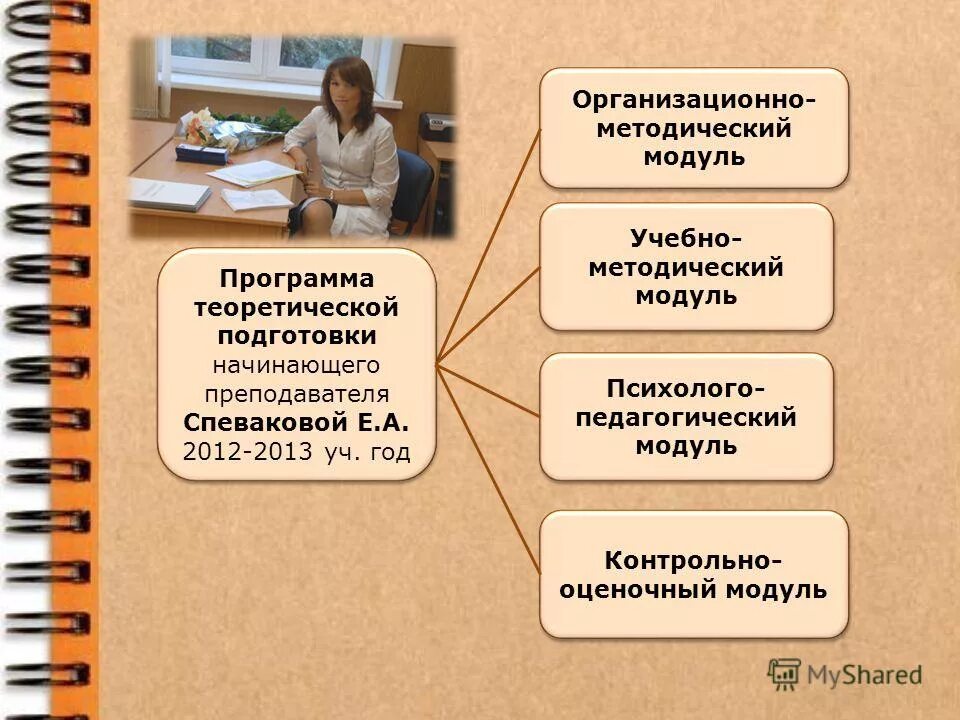 Программа теоретической подготовки начинающего преподавателя Спеваковой Е.А. 2012-2013 уч. год

Организационно-методический модуль

Учебно-методический модуль

Психолого-педагогический модуль

Контрольно-оценочный модуль

MyShared